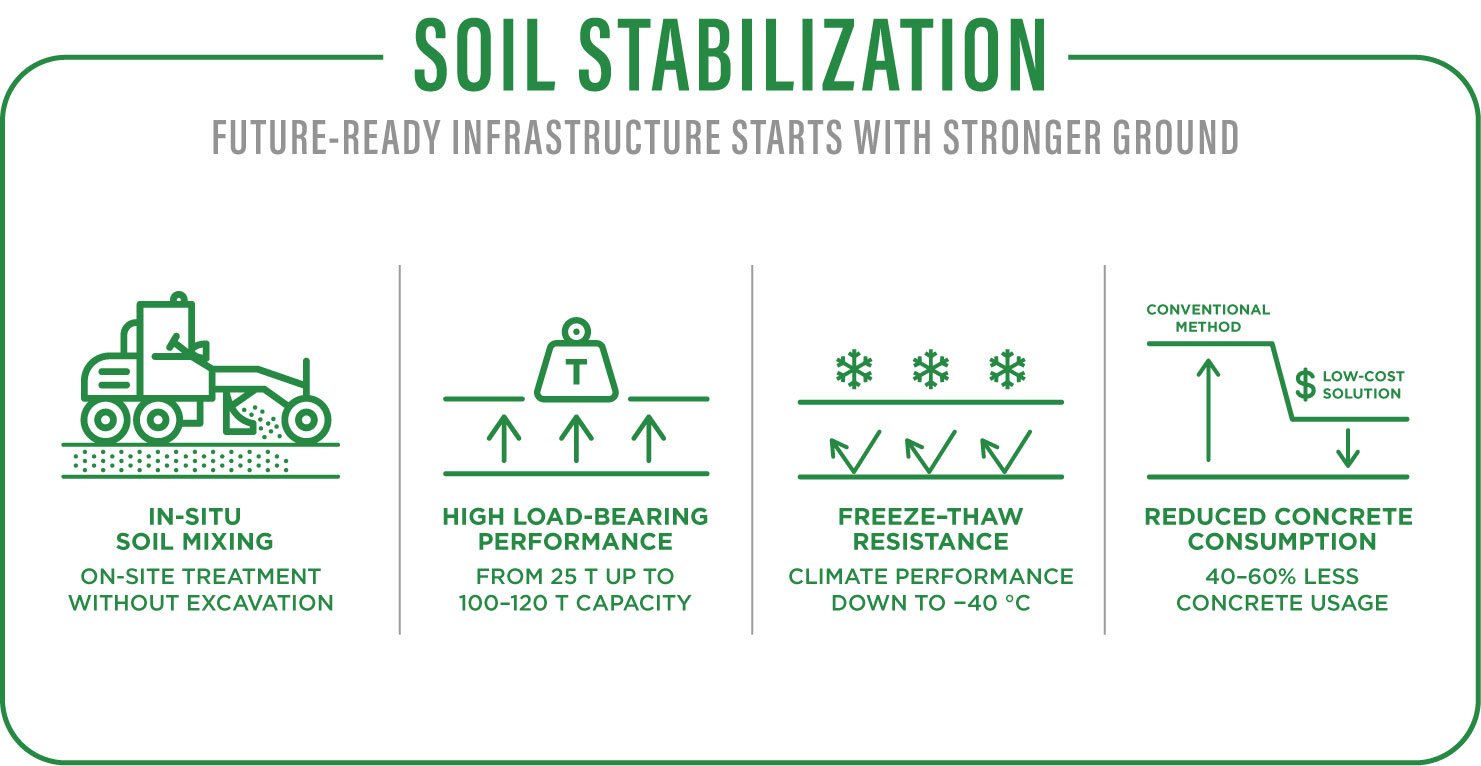 SOIL STABILIZATION

FUTURE-READY INFRASTRUCTURE STARTS WITH STRONGER GROUND

IN-SITU SOIL MIXING

ON-SITE TREATMENT WITHOUT EXCAVATION

T

HIGH LOAD-BEARING PERFORMANCE

FROM 25 T UP TO 100–120 T CAPACITY

FREEZE–THAW RESISTANCE

CLIMATE PERFORMANCE DOWN TO −40 °C

CONVENTIONAL METHOD

$ LOW-COST SOLUTION

REDUCED CONCRETE CONSUMPTION

40–60% LESS CONCRETE USAGE